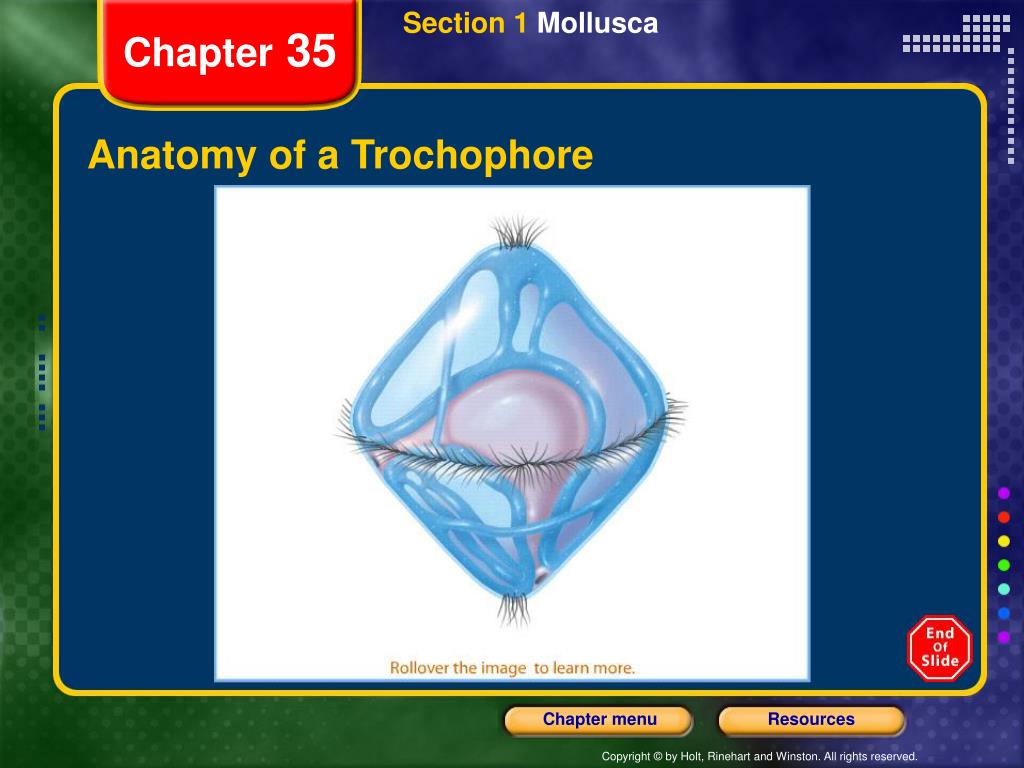 Chapter 35

Section 1 Mollusca

Anatomy of a Trochophore

Rollover the image to learn more.

End Of Slide

Chapter menu

Resources

Copyright © by Holt, Rinehart and Winston. All rights reserved.